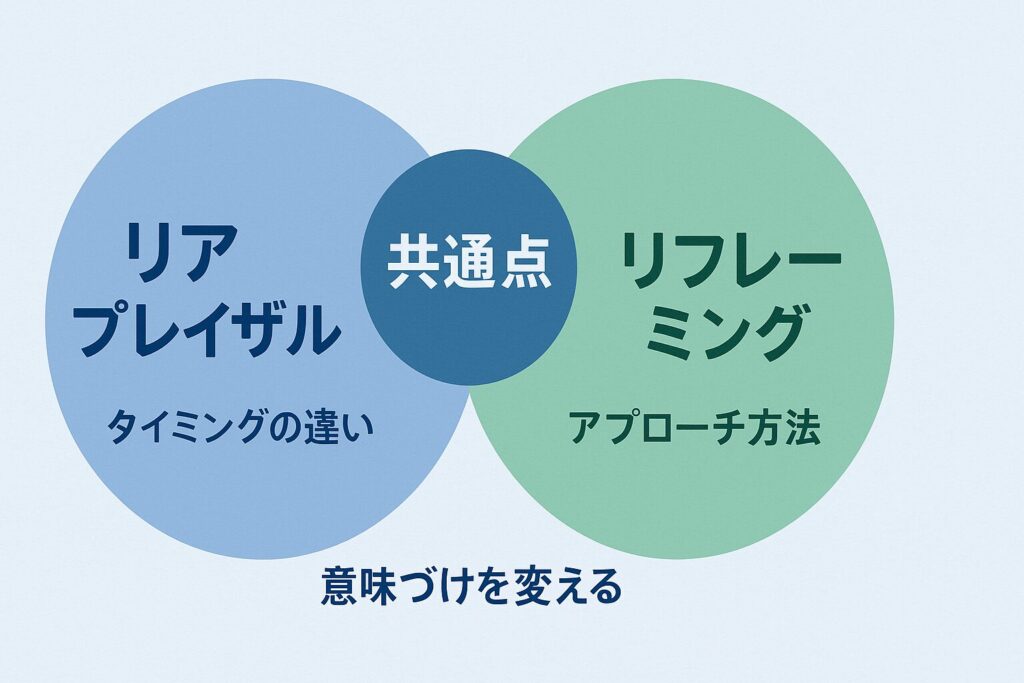 リアプレイザル

タイミングの違い

共通点

リフレーミング

アプローチ方法

意味づけを変える